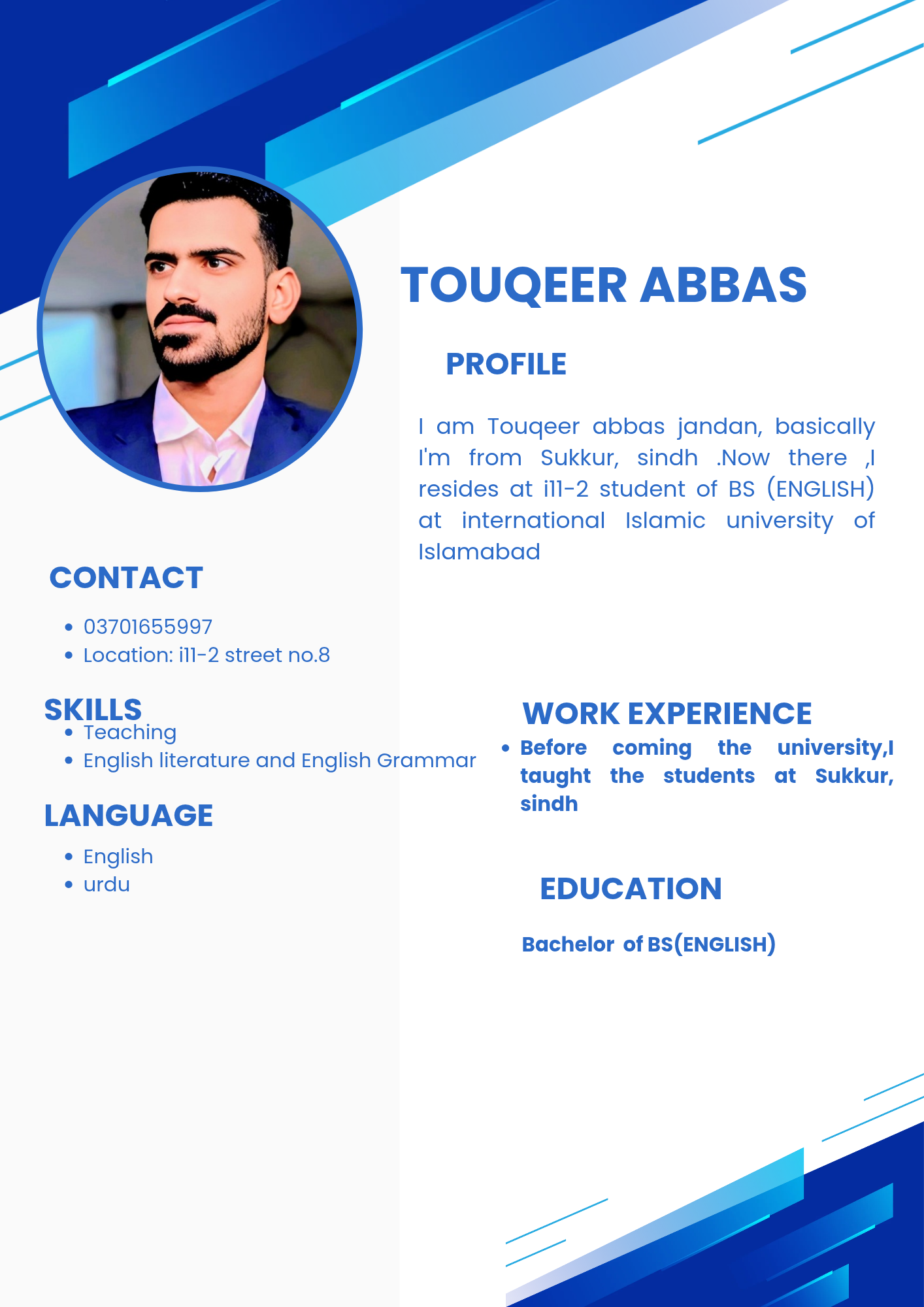 TOUQEER ABBAS

PROFILE

I am Touqeer abbas jandan, basically I'm from Sukkur, sindh .Now there ,I resides at i11-2 student of BS (ENGLISH) at international Islamic university of Islamabad

CONTACT

• 03701655997
• Location: i11-2 street no.8

SKILLS
• Teaching
• English literature and English Grammar

LANGUAGE

• English
• urdu

WORK EXPERIENCE

• Before coming the university,I taught the students at Sukkur, sindh

EDUCATION

Bachelor of BS(ENGLISH)